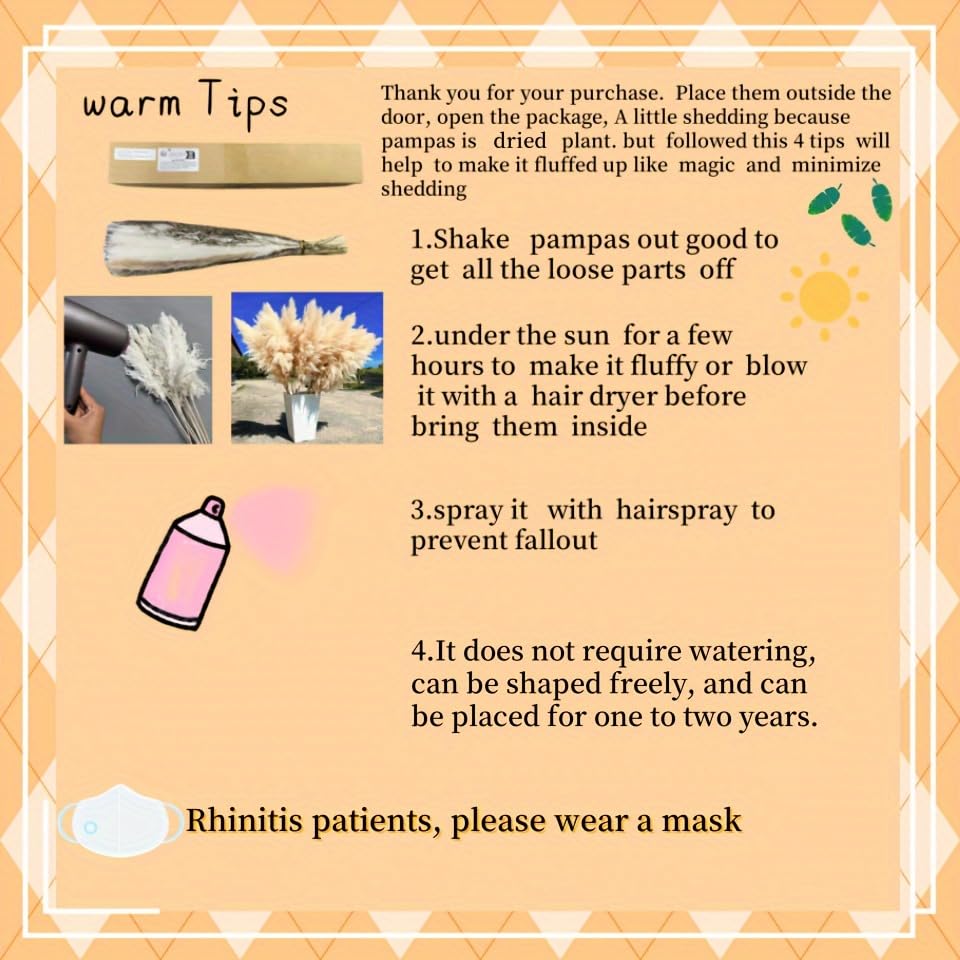 warm Tips

Thank you for your purchase. Place them outside the door, open the package, A little shedding because pampas is dried plant. but followed this 4 tips will help to make it fluffed up like magic and minimize shedding

1.Shake pampas out good to get all the loose parts off

2.under the sun for a few hours to make it fluffy or blow it with a hair dryer before bring them inside

3.spray it with hairspray to prevent fallout

4.It does not require watering, can be shaped freely, and can be placed for one to two years.

Rhinitis patients, please wear a mask